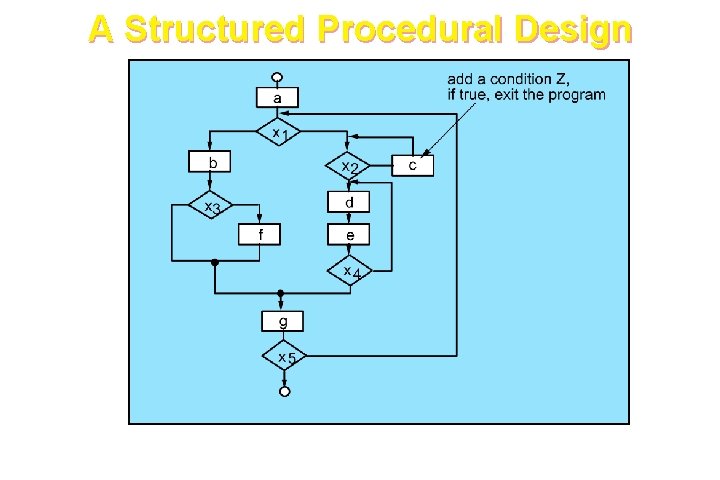 A Structured Procedural Design

add a condition Z, if true, exit the program

a

$x_1$

b

$x_2$

c

$x_3$

d

f

e

$x_4$

g

$x_5$